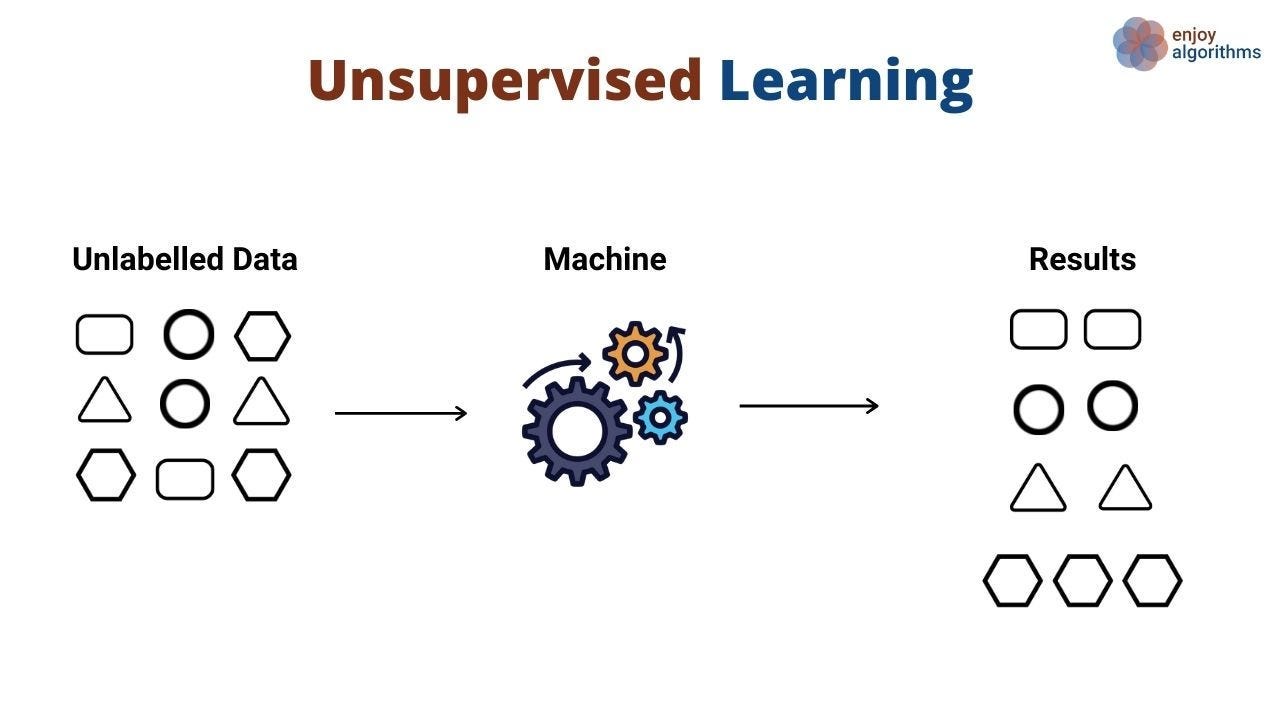 Unsupervised Learning

enjoy algorithms

Unlabelled Data

Machine

Results